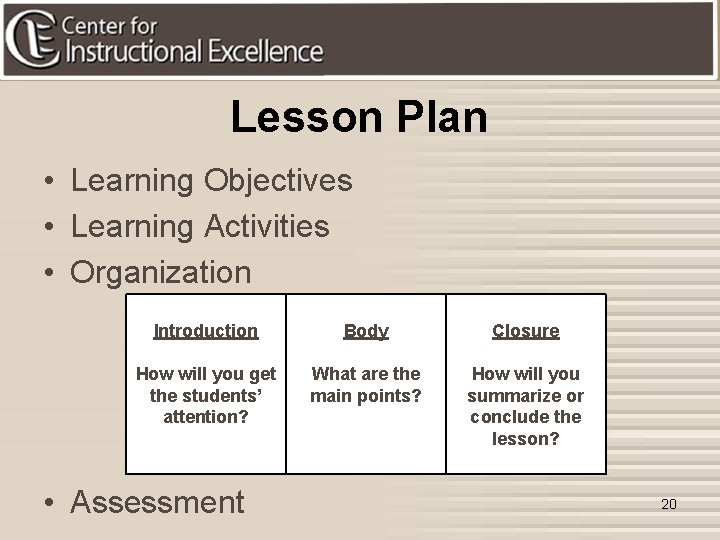 Center for
Instructional Excellence

Lesson Plan

• Learning Objectives
• Learning Activities
• Organization

| Introduction | Body | Closure |
|---|---|---|
| How will you get the students' attention? | What are the main points? | How will you summarize or conclude the lesson? |

• Assessment

20